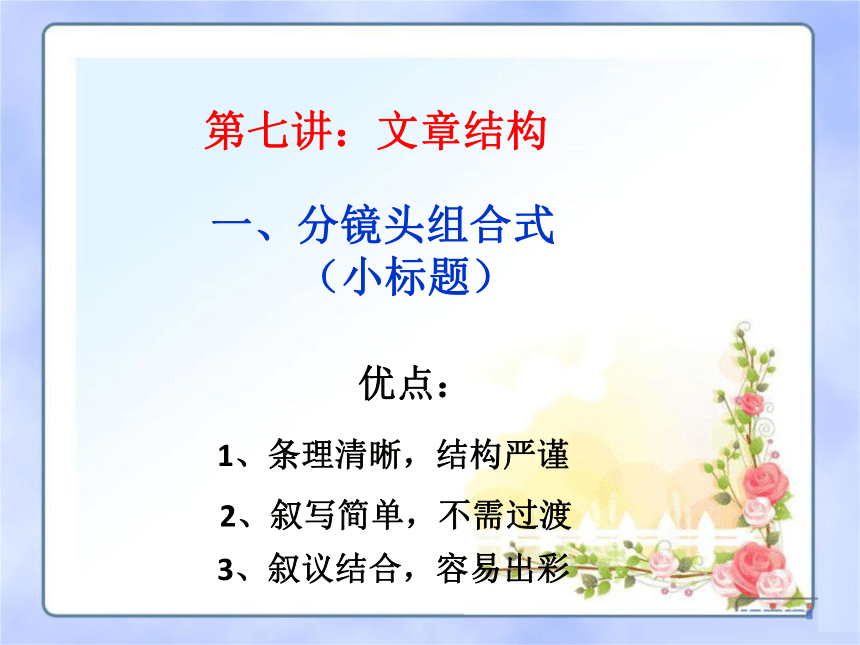 第七讲：文章结构

一、分镜头组合式
（小标题）

优点：

1、条理清晰，结构严谨

2、叙写简单，不需过渡

3、叙议结合，容易出彩